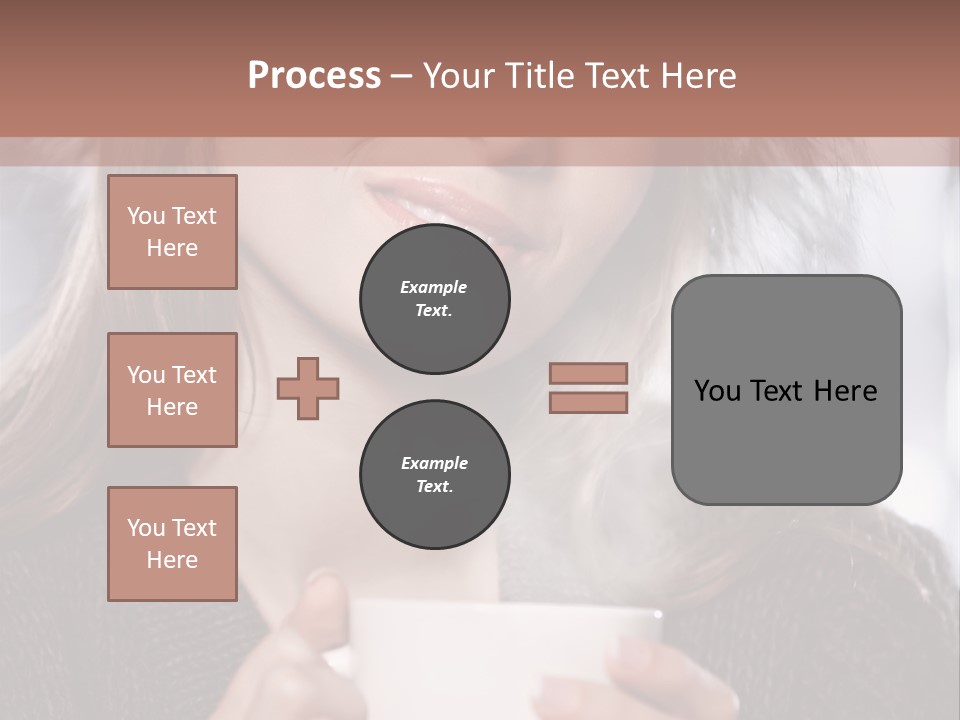 Process – Your Title Text Here

You Text Here

You Text Here

You Text Here

Example Text.

Example Text.

You Text Here